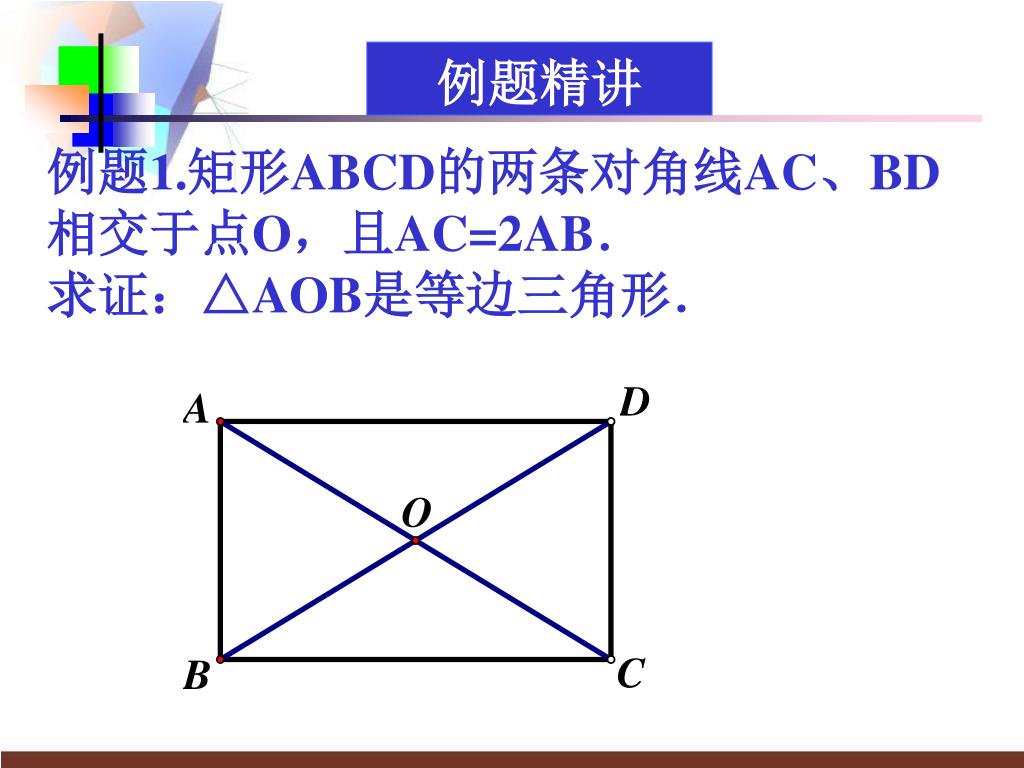 例题精讲

例题1.矩形ABCD的两条对角线AC、BD相交于点O，且AC=2AB．
求证：△AOB是等边三角形.

A
D
O
B
C